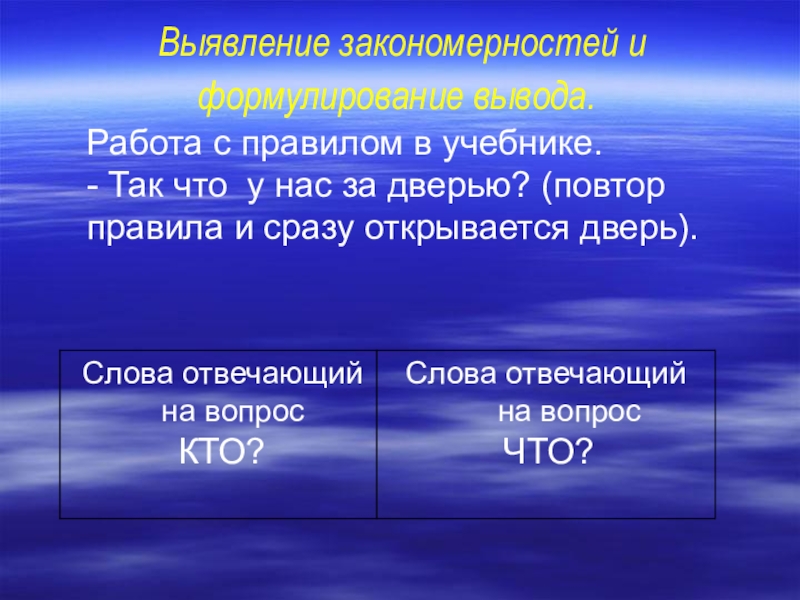 Выявление закономерностей и формулирование вывода.

Работа с правилом в учебнике.
- Так что у нас за дверью? (повтор правила и сразу открывается дверь).

| Слова отвечающий на вопрос КТО? | Слова отвечающий на вопрос ЧТО? |
|---|---|